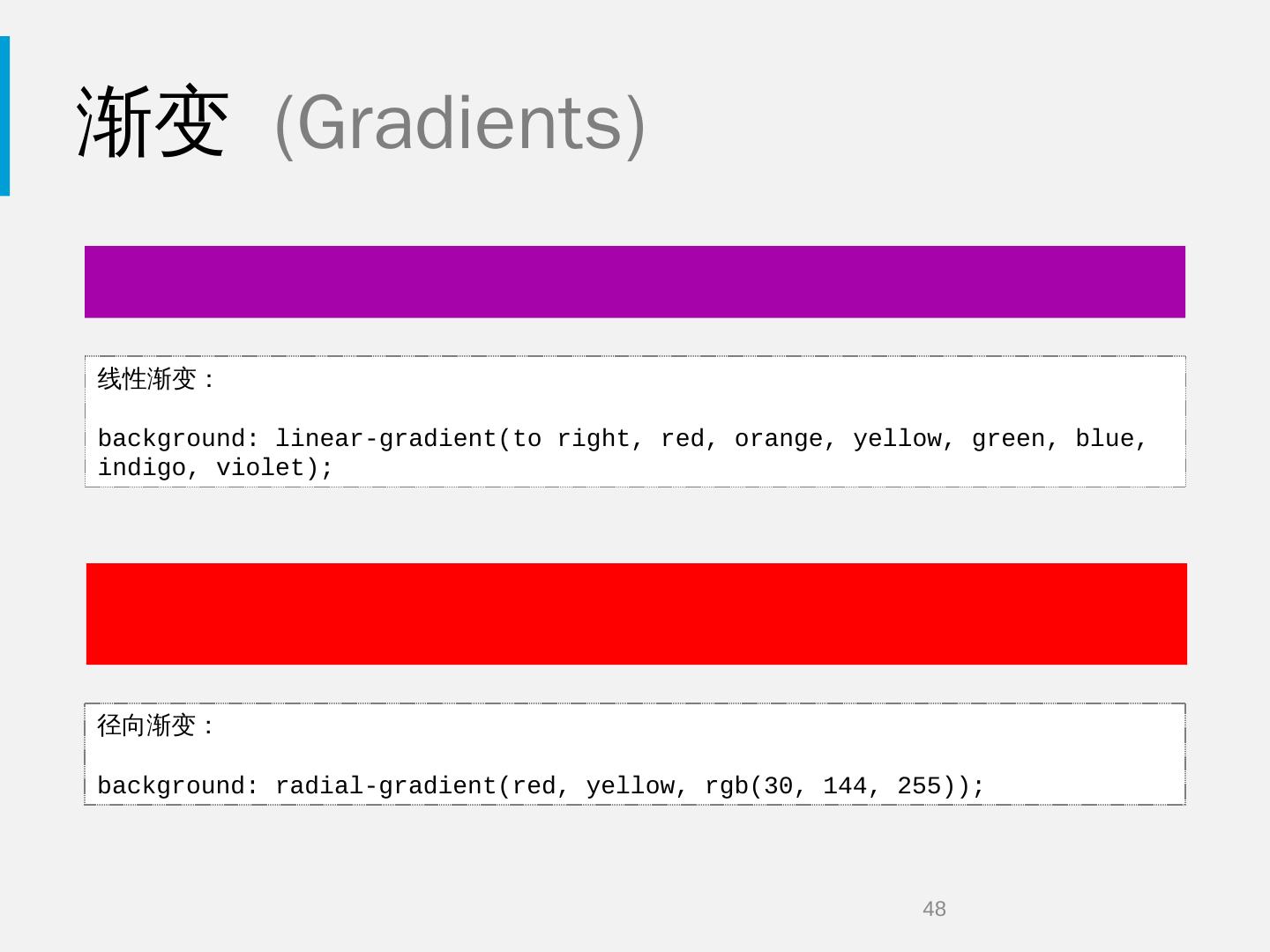 渐变 (Gradients)

线性渐变：

background: linear-gradient(to right, red, orange, yellow, green, blue, indigo, violet);

径向渐变：

background: radial-gradient(red, yellow, rgb(30, 144, 255));

48